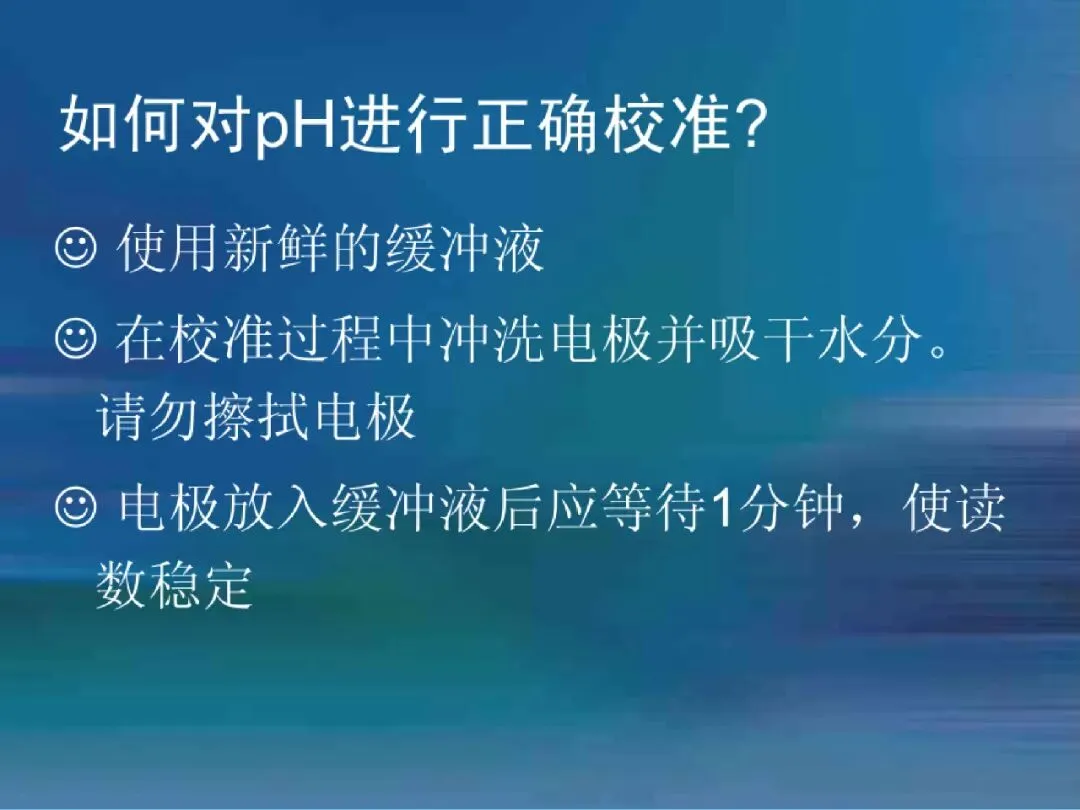 如何对pH进行正确校准?

☺ 使用新鲜的缓冲液

☺ 在校准过程中冲洗电极并吸干水分。请勿擦拭电极

☺ 电极放入缓冲液后应等待1分钟，使读数稳定